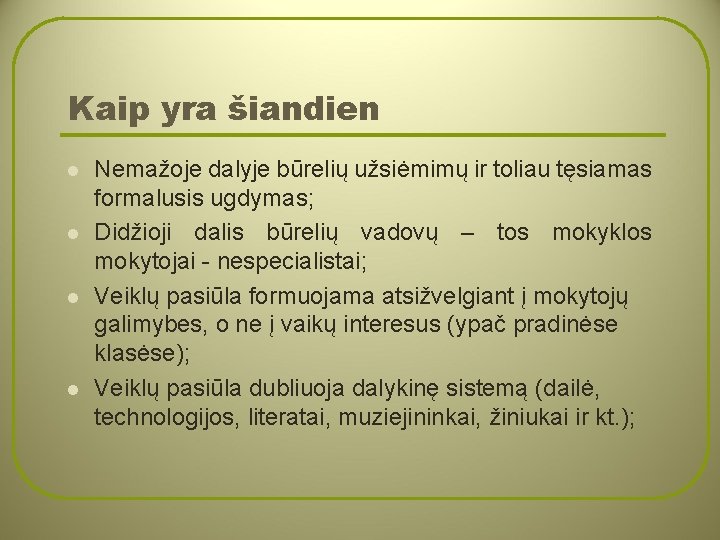 Kaip yra šiandien

- Nemažoje dalyje būrelių užsiėmimų ir toliau tęsiamas formalusis ugdymas;
- Didžioji dalis būrelių vadovų – tos mokyklos mokytojai - nespecialistai;
- Veiklų pasiūla formuojama atsižvelgiant į mokytojų galimybes, o ne į vaikų interesus (ypač pradinėse klasėse);
- Veiklų pasiūla dubliuoja dalykinę sistemą (dailė, technologijos, literatai, muziejininkai, žiniukai ir kt.);